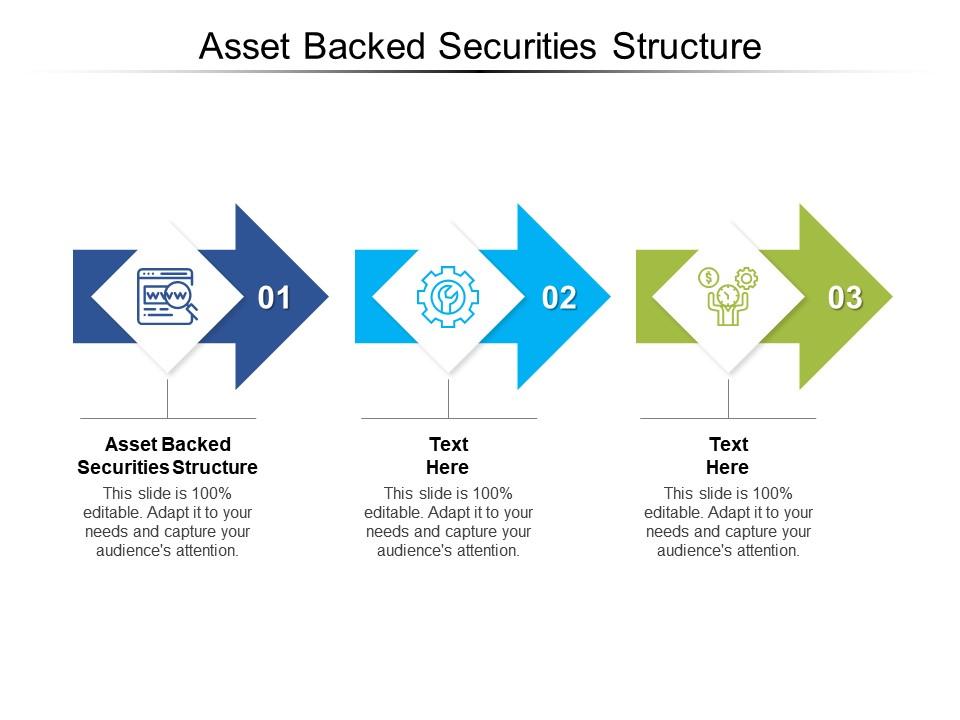 Asset Backed Securities Structure

www

01

02

03

Asset Backed Securities Structure

This slide is 100% editable. Adapt it to your needs and capture your audience's attention.

Text Here

This slide is 100% editable. Adapt it to your needs and capture your audience's attention.

Text Here

This slide is 100% editable. Adapt it to your needs and capture your audience's attention.